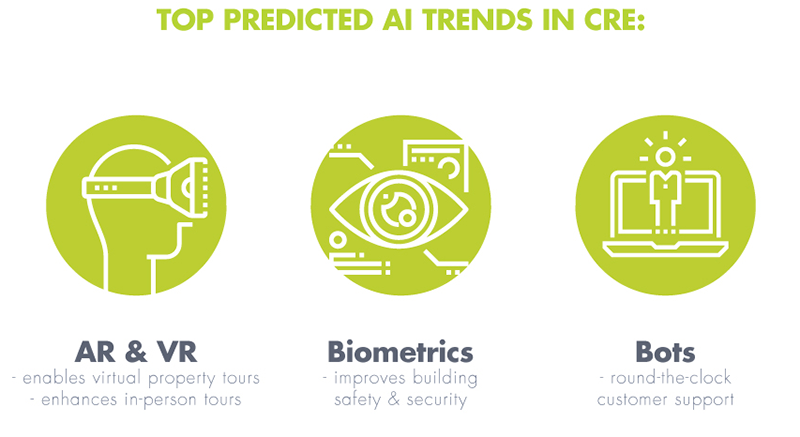 TOP PREDICTED AI TRENDS IN CRE:

AR & VR
- enables virtual property tours
- enhances in-person tours

Biometrics
- improves building safety & security

Bots
- round-the-clock customer support